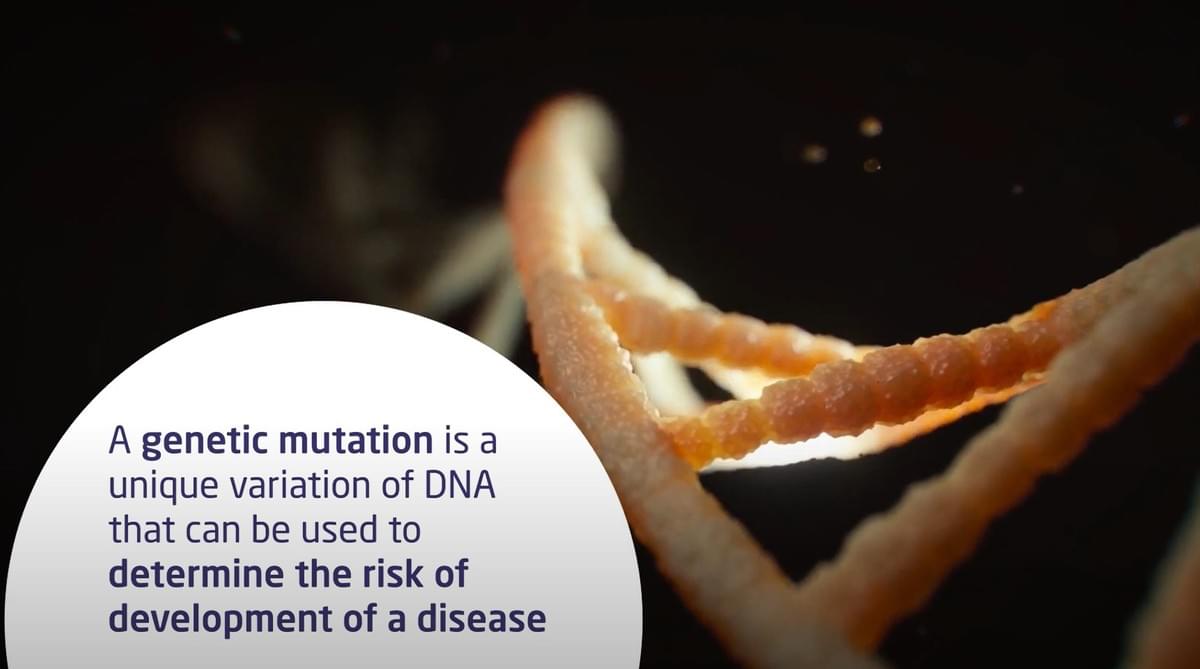 A genetic mutation is a unique variation of DNA that can be used to determine the risk of development of a disease